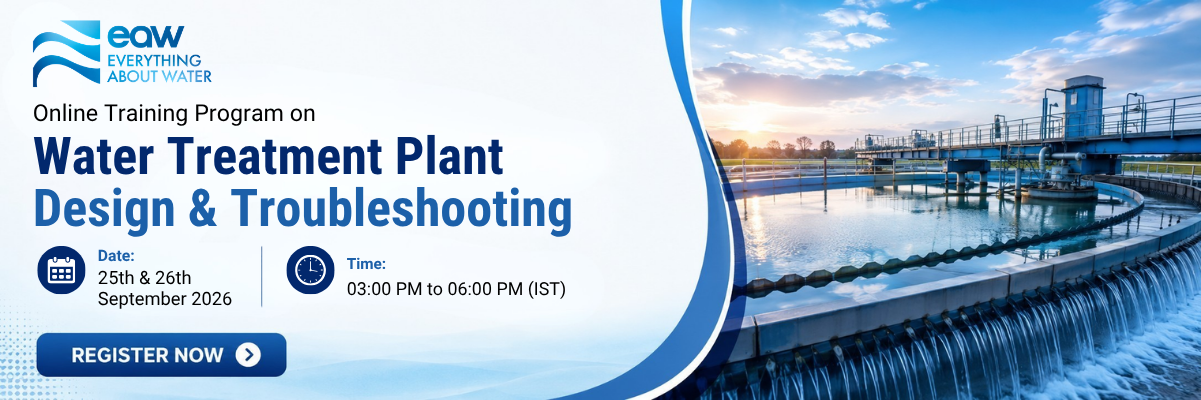 eaw
EVERYTHING ABOUT WATER

Online Training Program on

Water Treatment Plant Design & Troubleshooting

Date:
25th & 26th September 2026

Time:
03:00 PM to 06:00 PM (IST)

REGISTER NOW